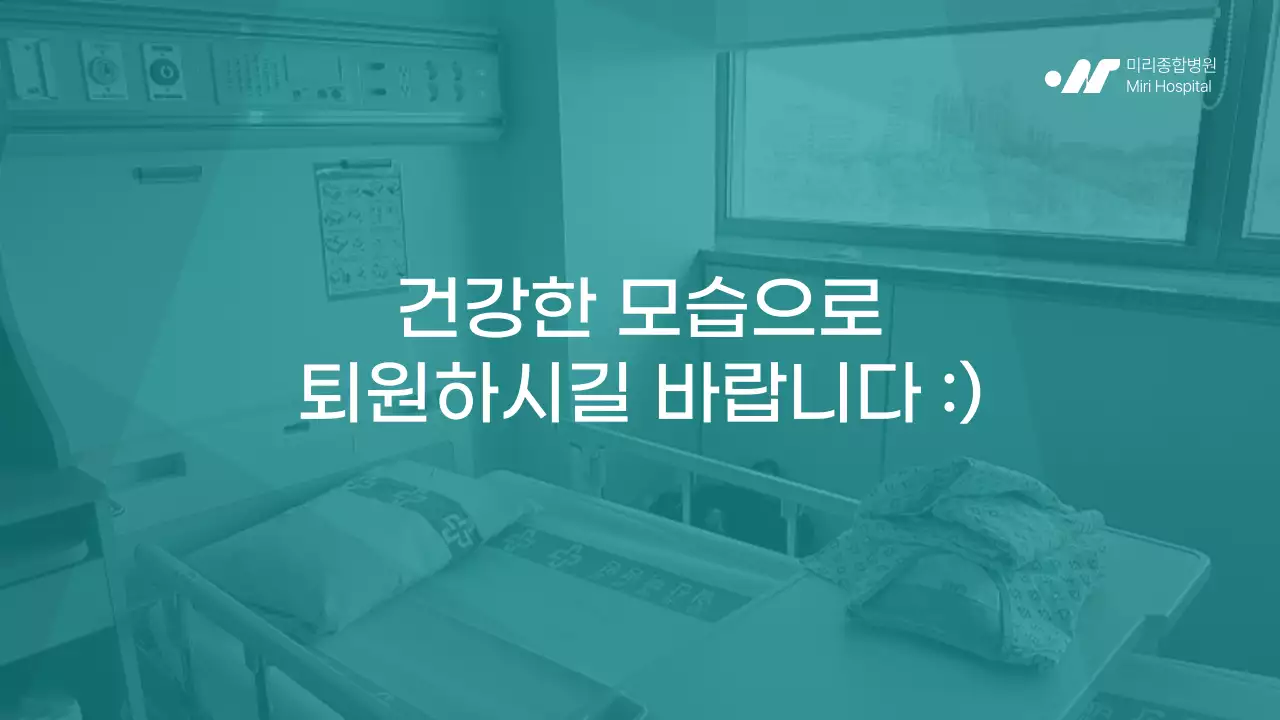 미리종합병원
Miri Hospital

건강한 모습으로
퇴원하시길 바랍니다 :)